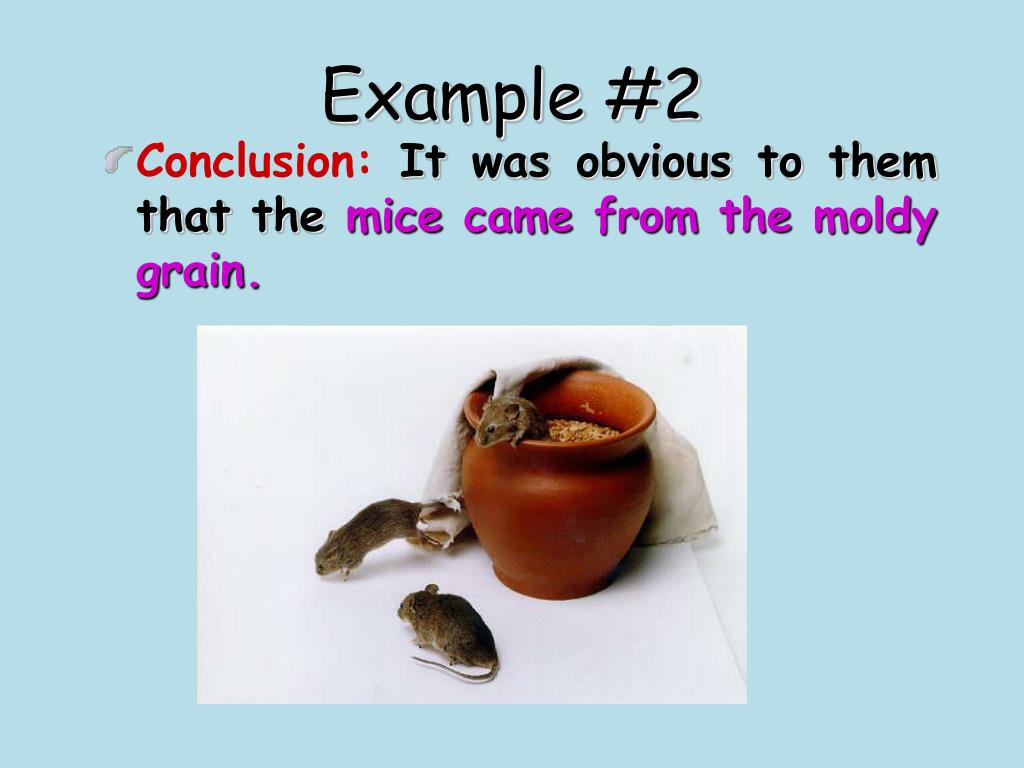 Example #2

Conclusion: It was obvious to them that the mice came from the moldy grain.